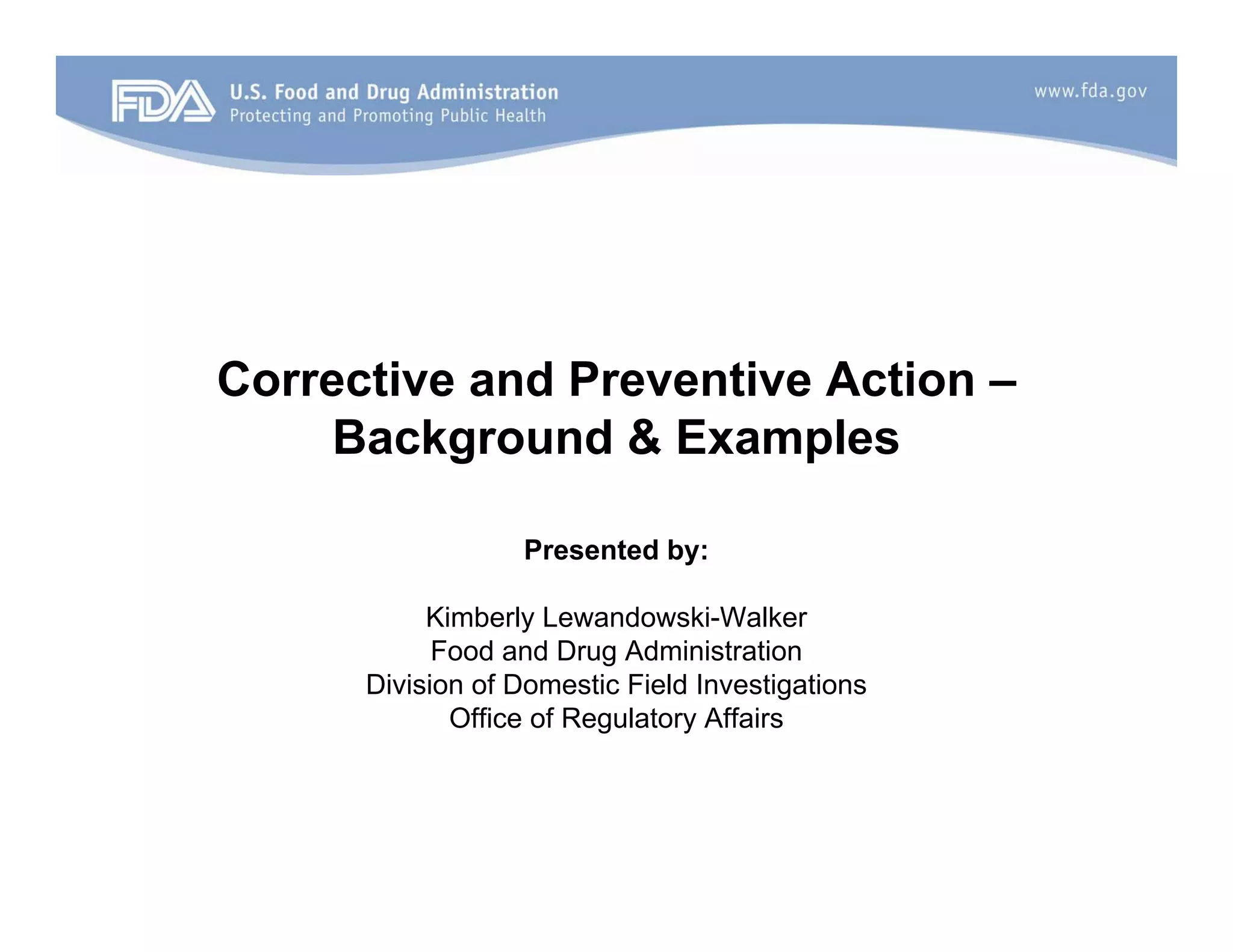 FDA U.S. Food and Drug Administration
Protecting and Promoting Public Health

www.fda.gov

Corrective and Preventive Action – Background & Examples

Presented by:

Kimberly Lewandowski-Walker
Food and Drug Administration
Division of Domestic Field Investigations
Office of Regulatory Affairs